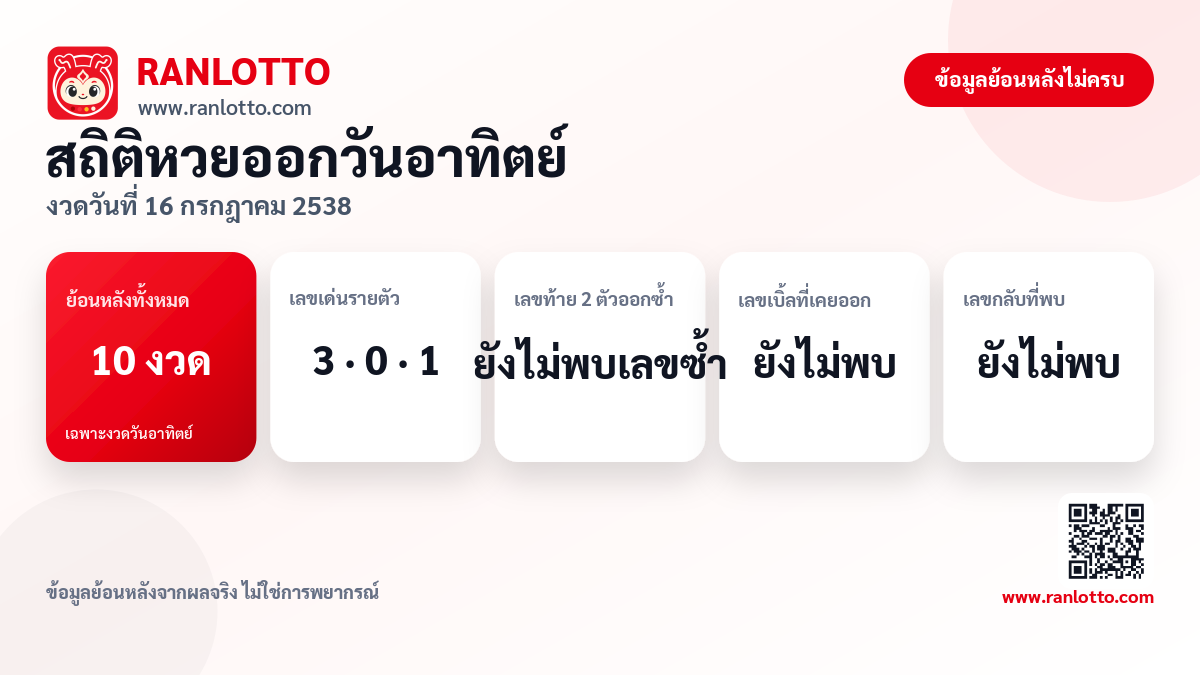 RANLOTTO
www.ranlotto.com

ข้อมูลย้อนหลังไม่ครบ

สถิติหวยออกวันอาทิตย์

งวดวันที่ 16 กรกฎาคม 2538

ย้อนหลังทั้งหมด
10 งวด
เฉพาะงวดวันอาทิตย์

เลขเด่นรายตัว
3 · 0 · 1

เลขท้าย 2 ตัวออกซ้ำ
ยังไม่พบเลขซ้ำ

เลขเบิ้ลที่เคยออก
ยังไม่พบ

เลขกลับที่พบ
ยังไม่พบ

ข้อมูลย้อนหลังจากผลจริง ไม่ใช่การพยากรณ์

www.ranlotto.com